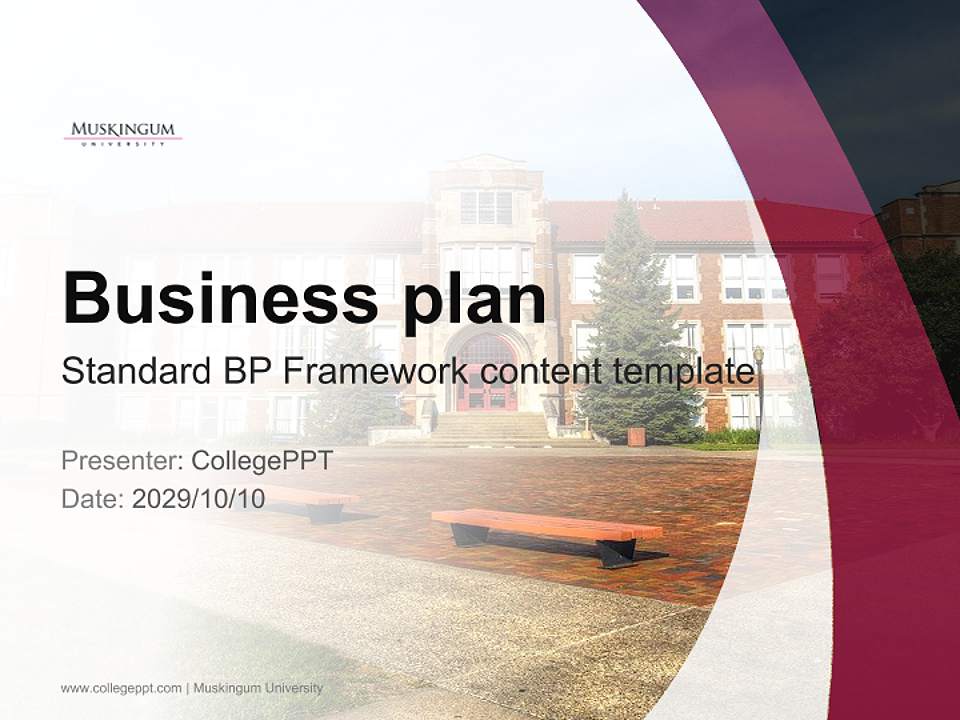 MUSKINGUM
UNIVERSITY

Business plan

Standard BP Framework content template

Presenter: CollegePPT
Date: 2029/10/10

www.collegeppt.com | Muskingum University